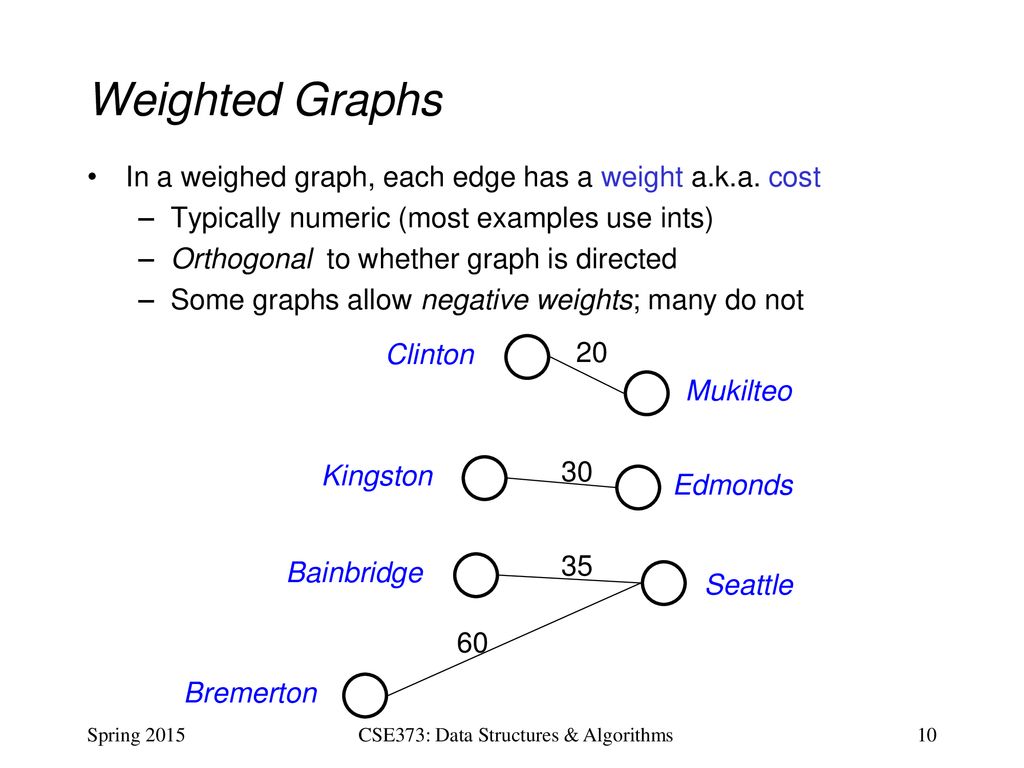 Weighted Graphs

• In a weighed graph, each edge has a weight a.k.a. cost
 – Typically numeric (most examples use ints)
 – Orthogonal to whether graph is directed
 – Some graphs allow negative weights; many do not

Clinton
20
Mukilteo

Kingston
30
Edmonds

Bainbridge
35
Seattle

60
Bremerton

Spring 2015
CSE373: Data Structures & Algorithms
10